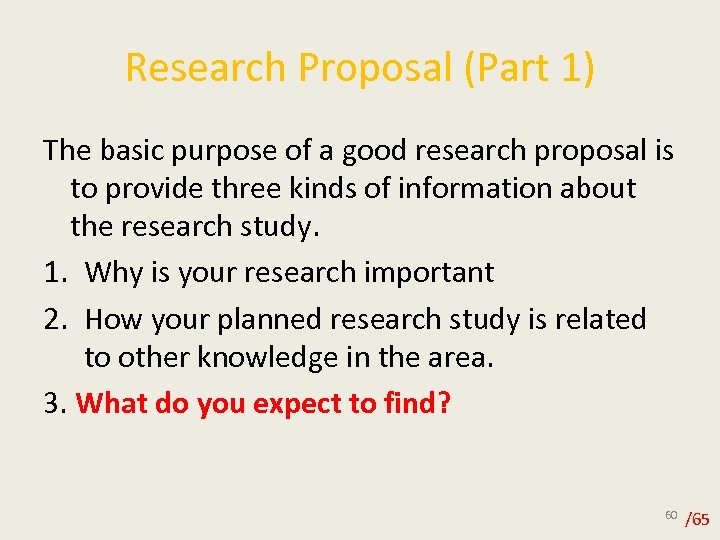 Research Proposal (Part 1)

The basic purpose of a good research proposal is to provide three kinds of information about the research study.

1. Why is your research important
2. How your planned research study is related to other knowledge in the area.
3. What do you expect to find?

60 /65